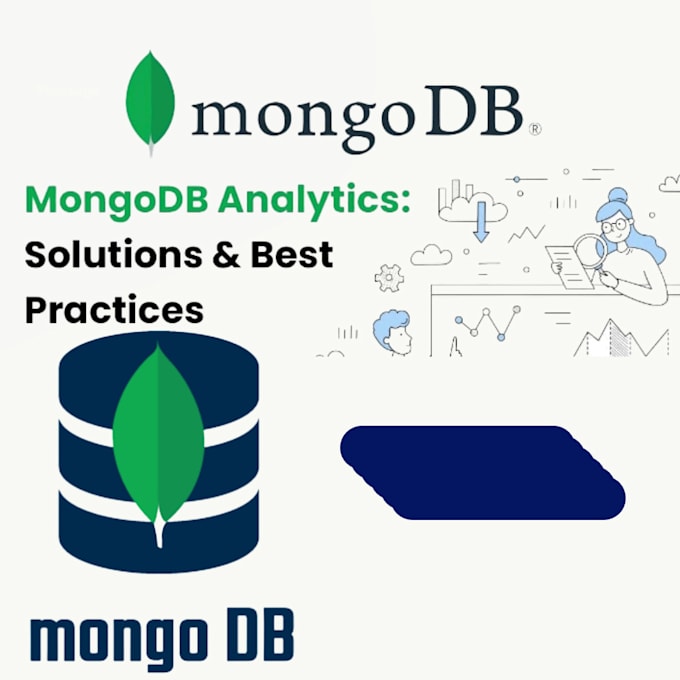 mongoDB®

MongoDB Analytics: Solutions & Best Practices

mongo DB